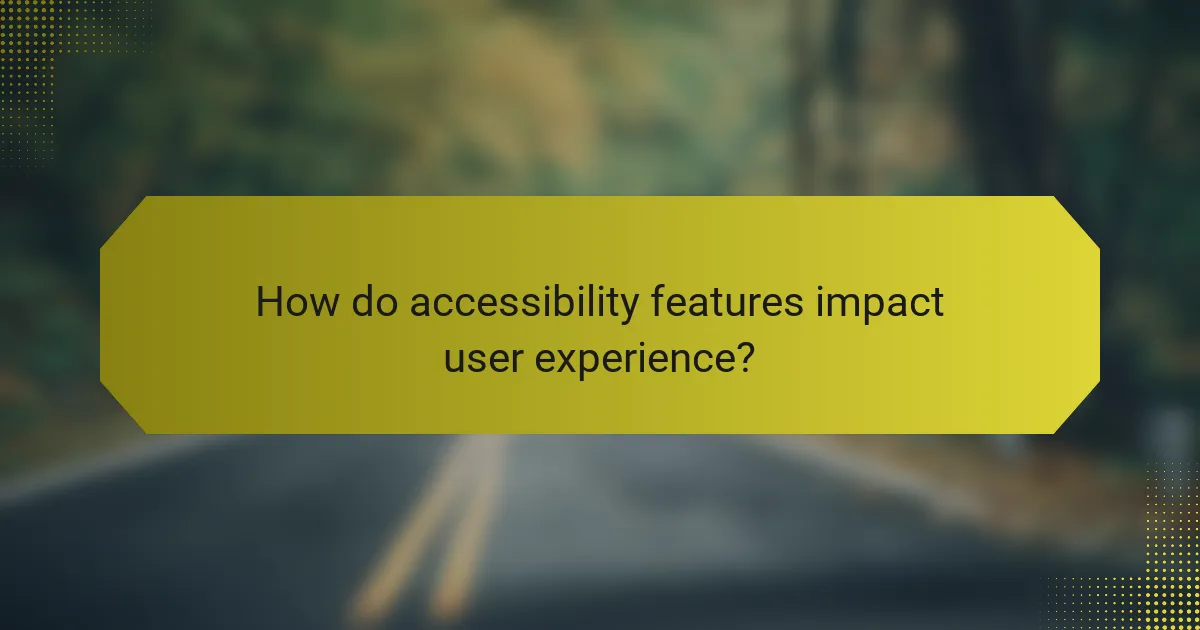 How do accessibility features impact user experience?